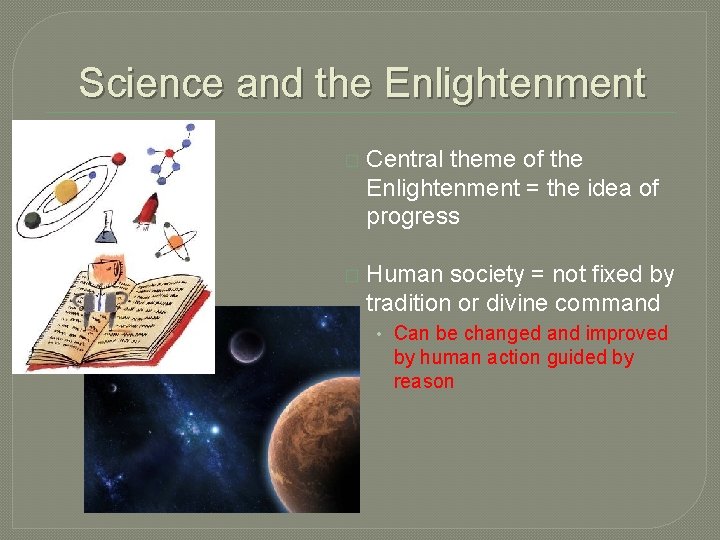 Science and the Enlightenment

Central theme of the Enlightenment = the idea of progress

Human society = not fixed by tradition or divine command

• Can be changed and improved by human action guided by reason